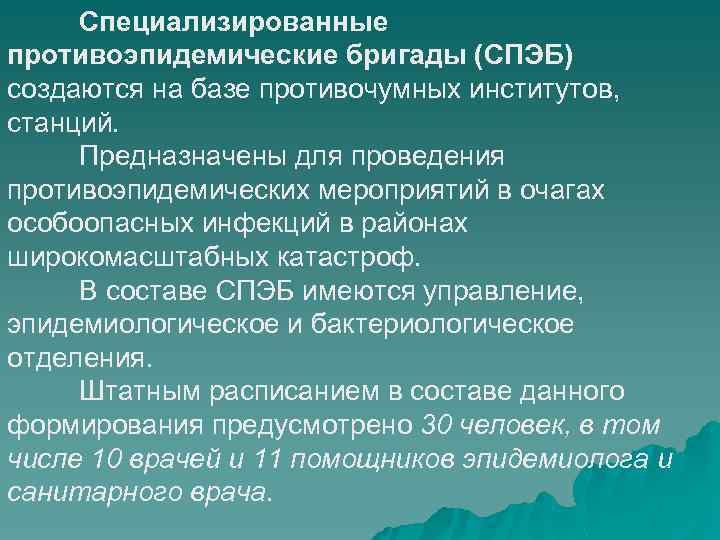 Специализированные противоэпидемические бригады (СПЭБ) создаются на базе противочумных институтов, станций.

Предназначены для проведения противоэпидемических мероприятий в очагах особоопасных инфекций в районах широкомасштабных катастроф.

В составе СПЭБ имеются управление, эпидемиологическое и бактериологическое отделения.

Штатным расписанием в составе данного формирования предусмотрено 30 человек, в том числе 10 врачей и 11 помощников эпидемиолога и санитарного врача.